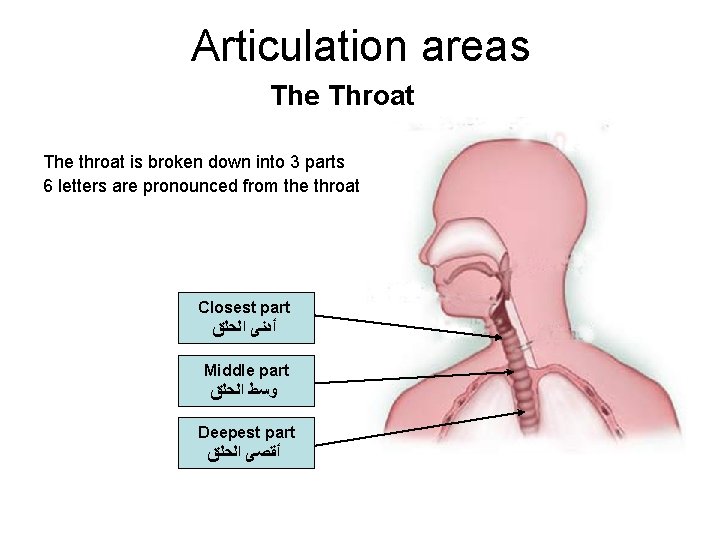 Articulation areas

The Throat

The throat is broken down into 3 parts
6 letters are pronounced from the throat

Closest part
أدنى الحلق

Middle part
وسط الحلق

Deepest part
أقصى الحلق